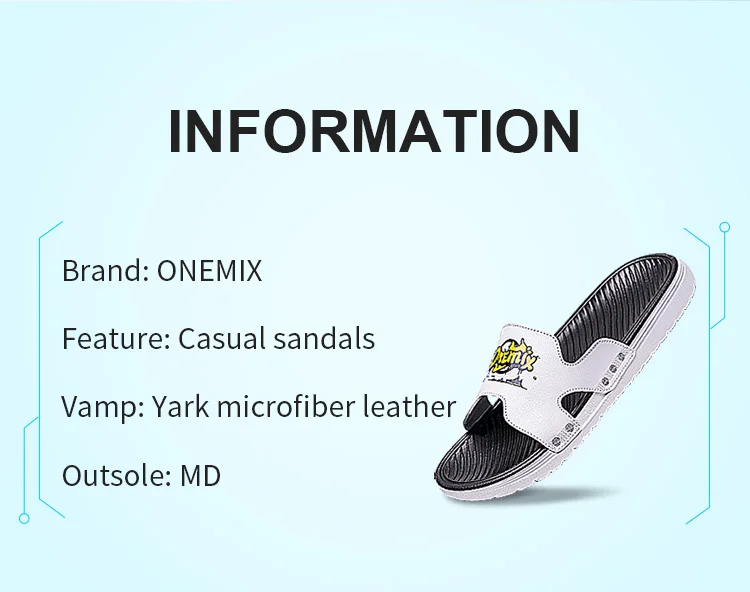 INFORMATION

Brand: ONEMIX

Feature: Casual sandals

Vamp: Yark microfiber leather

Outsole: MD

Onemix